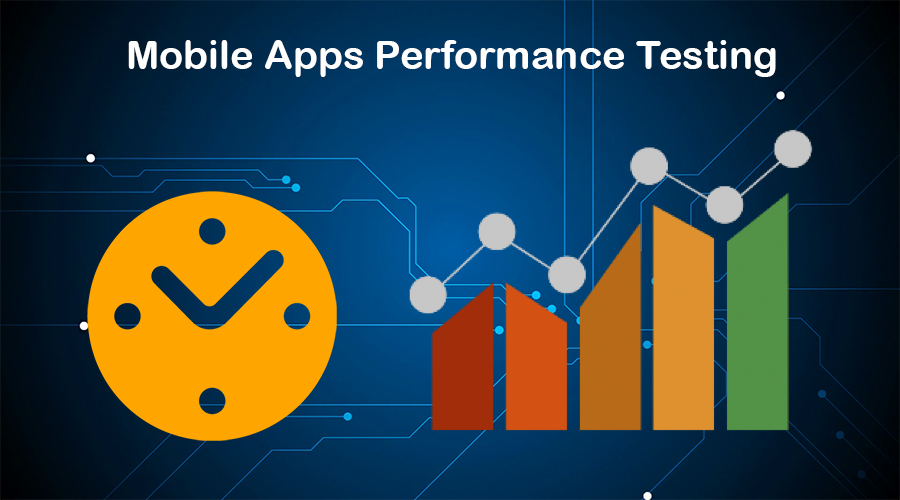 Mobile Apps Performance Testing